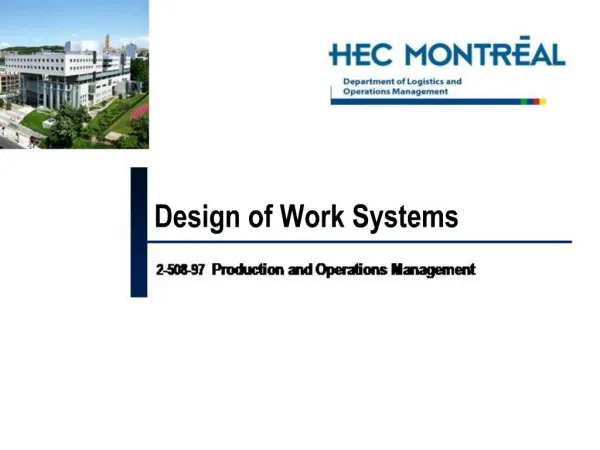 HEC MONTRĒAL

Department of Logistics and Operations Management

Design of Work Systems

2-508-97 Production and Operations Management